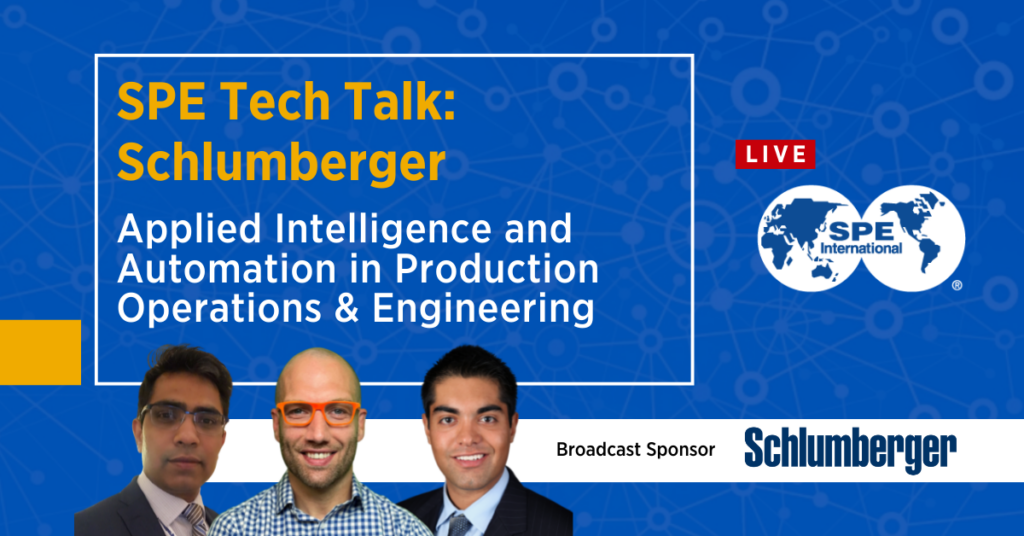 SPE Tech Talk: Schlumberger

Applied Intelligence and Automation in Production Operations & Engineering

LIVE

SPE International ®

Broadcast Sponsor Schlumberger